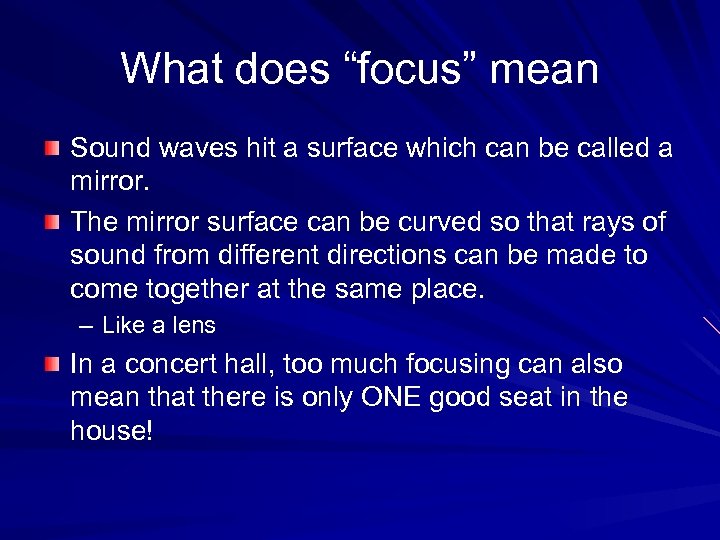 What does “focus” mean

Sound waves hit a surface which can be called a mirror.

The mirror surface can be curved so that rays of sound from different directions can be made to come together at the same place.

– Like a lens

In a concert hall, too much focusing can also mean that there is only ONE good seat in the house!